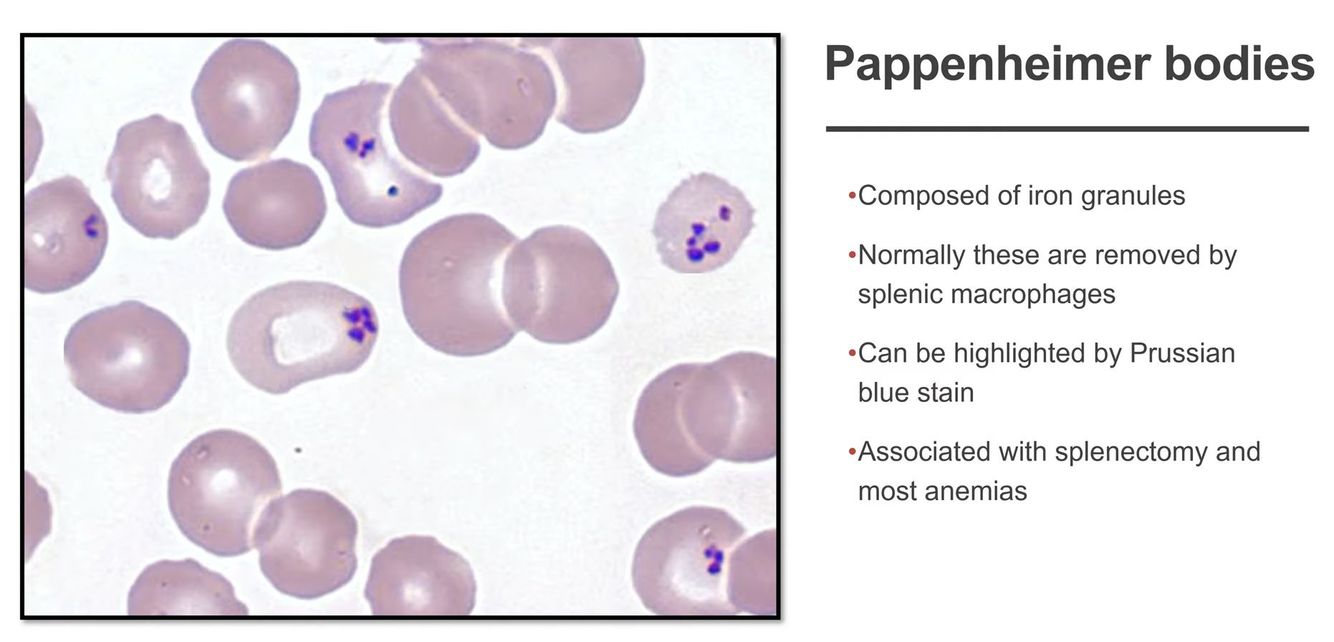 Pappenheimer bodies

•Composed of iron granules

•Normally these are removed by splenic macrophages

•Can be highlighted by Prussian blue stain

•Associated with splenectomy and most anemias